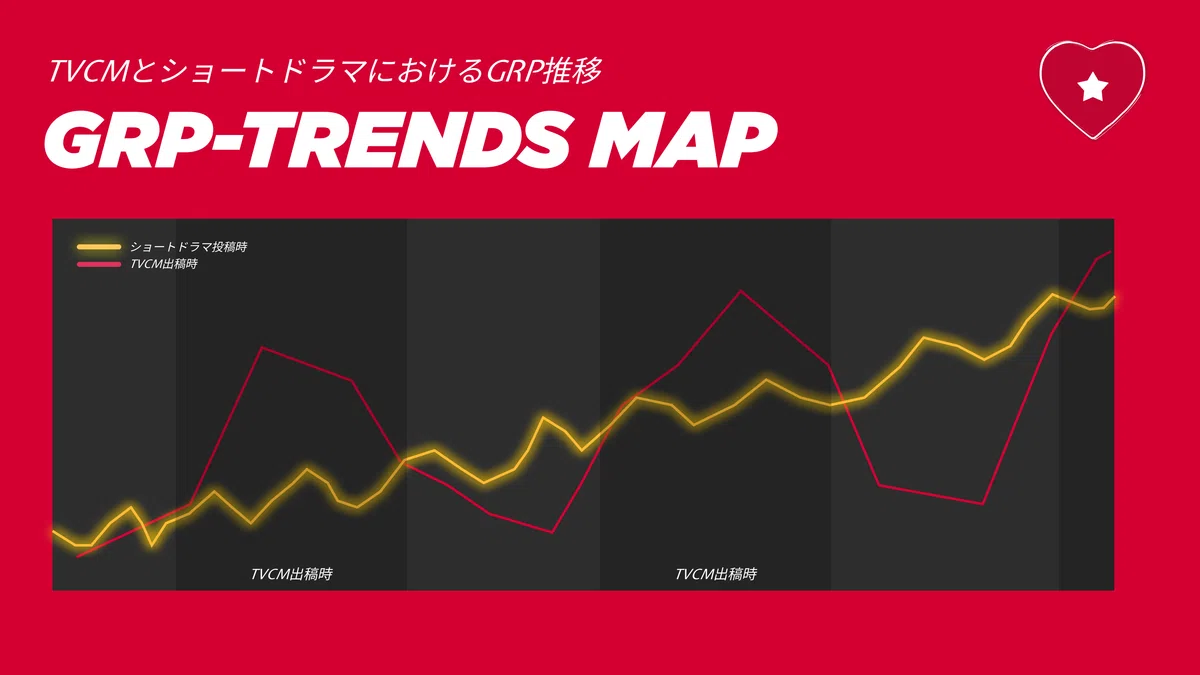 TVCMとショートドラマにおけるGRP推移

GRP-TRENDS MAP

ショートドラマ投稿時
TVCM出稿時

TVCM出稿時

TVCM出稿時